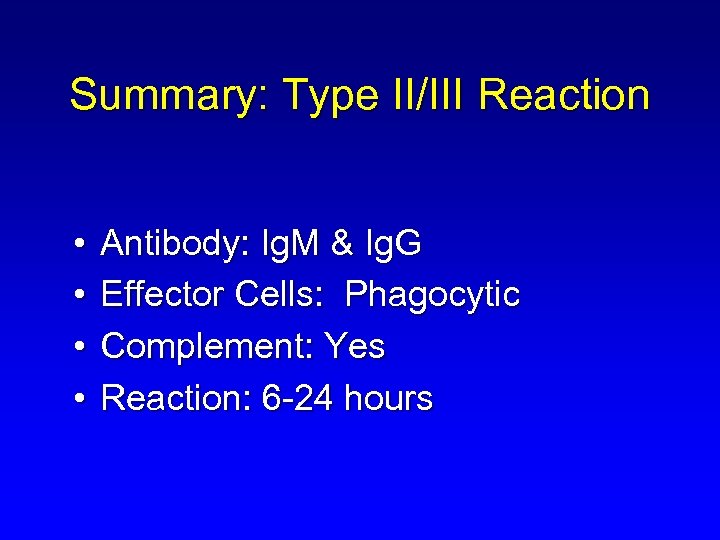 Summary: Type II/III Reaction

• Antibody: IgM & IgG
• Effector Cells: Phagocytic
• Complement: Yes
• Reaction: 6-24 hours